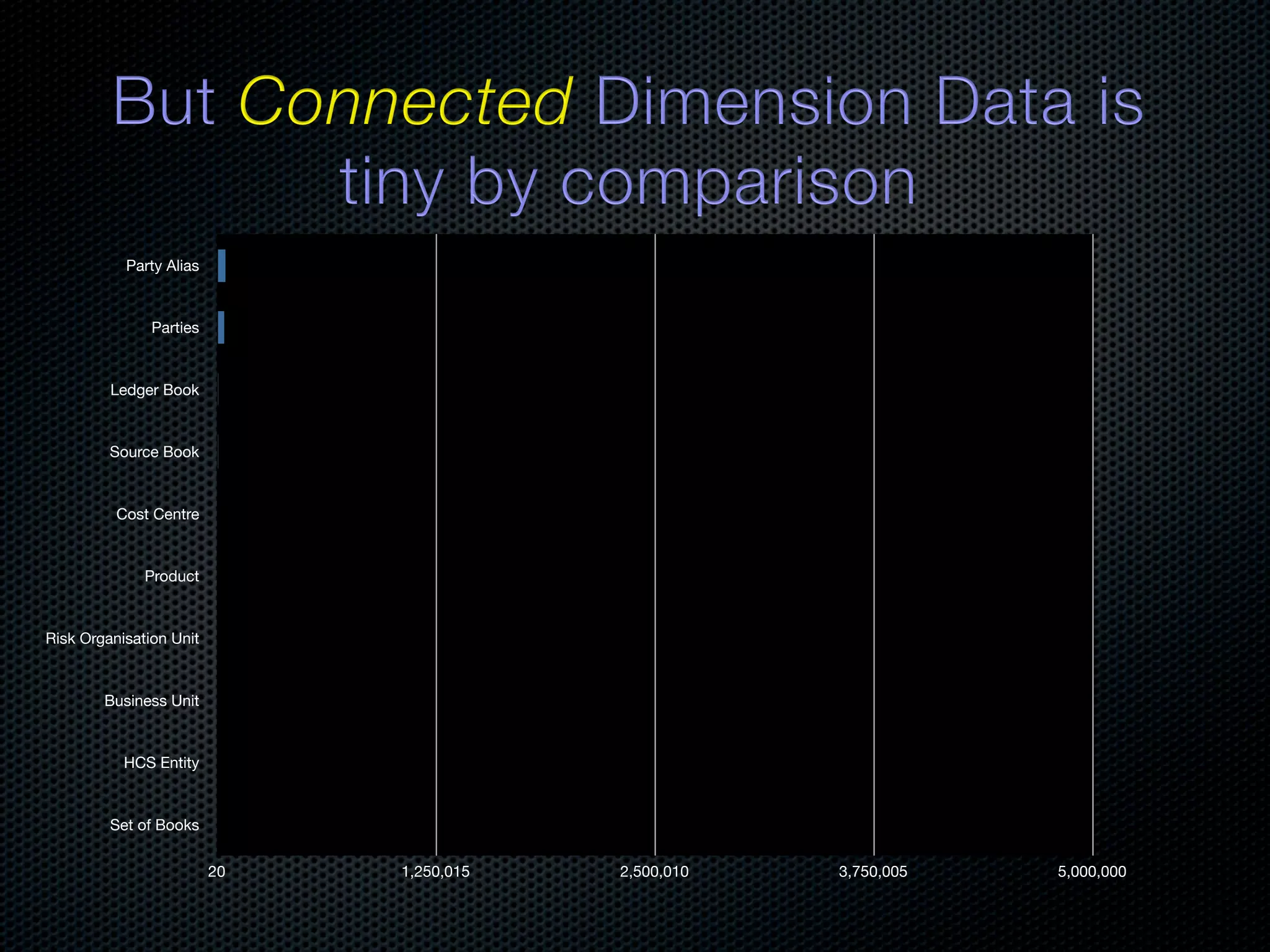 But Connected Dimension Data is tiny by comparison

Party Alias
Parties
Ledger Book
Source Book
Cost Centre
Product
Risk Organisation Unit
Business Unit
HCS Entity
Set of Books

20
1,250,015
2,500,010
3,750,005
5,000,000